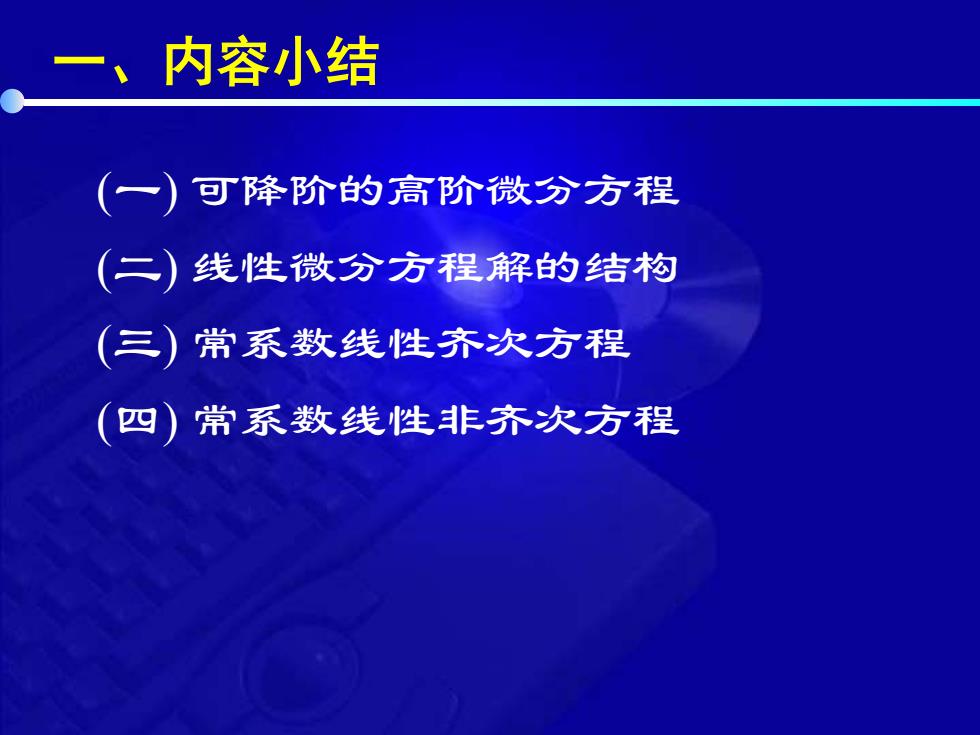 一、内容小结

(一) 可降阶的高阶微分方程

(二) 线性微分方程解的结构

(三) 常系数线性齐次方程

(四) 常系数线性非齐次方程